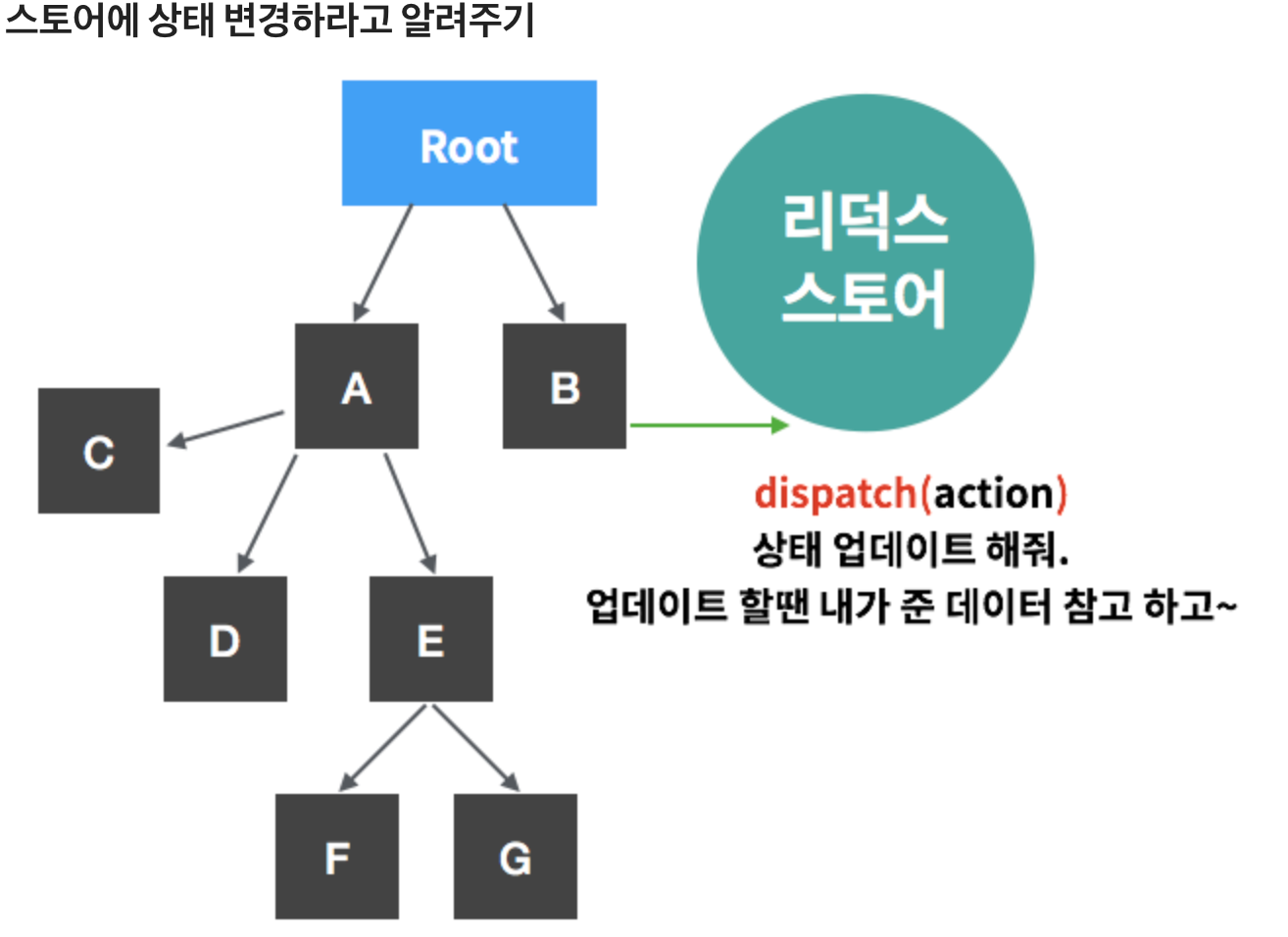 스토어에 상태 변경하라고 알려주기

Root

리덕스 스토어

A

B

C

D

E

F

G

dispatch(action)
상태 업데이트 해줘.
업데이트 할땐 내가 준 데이터 참고 하고~